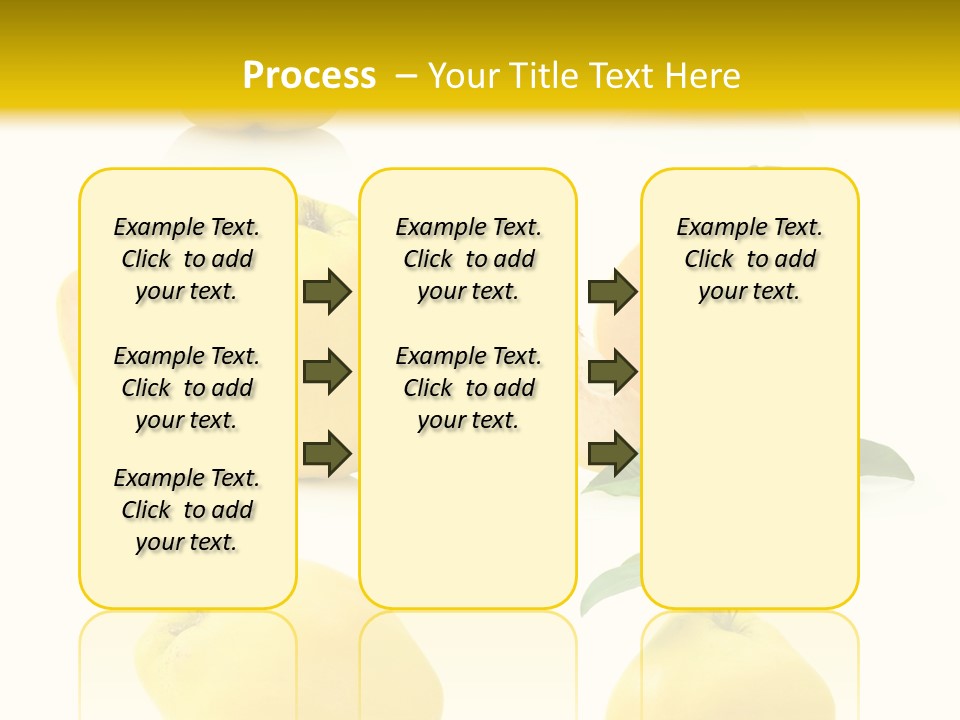 Process – Your Title Text Here

Example Text. Click to add your text.

Example Text. Click to add your text.

Example Text. Click to add your text.

Example Text. Click to add your text.

Example Text. Click to add your text.

Example Text. Click to add your text.